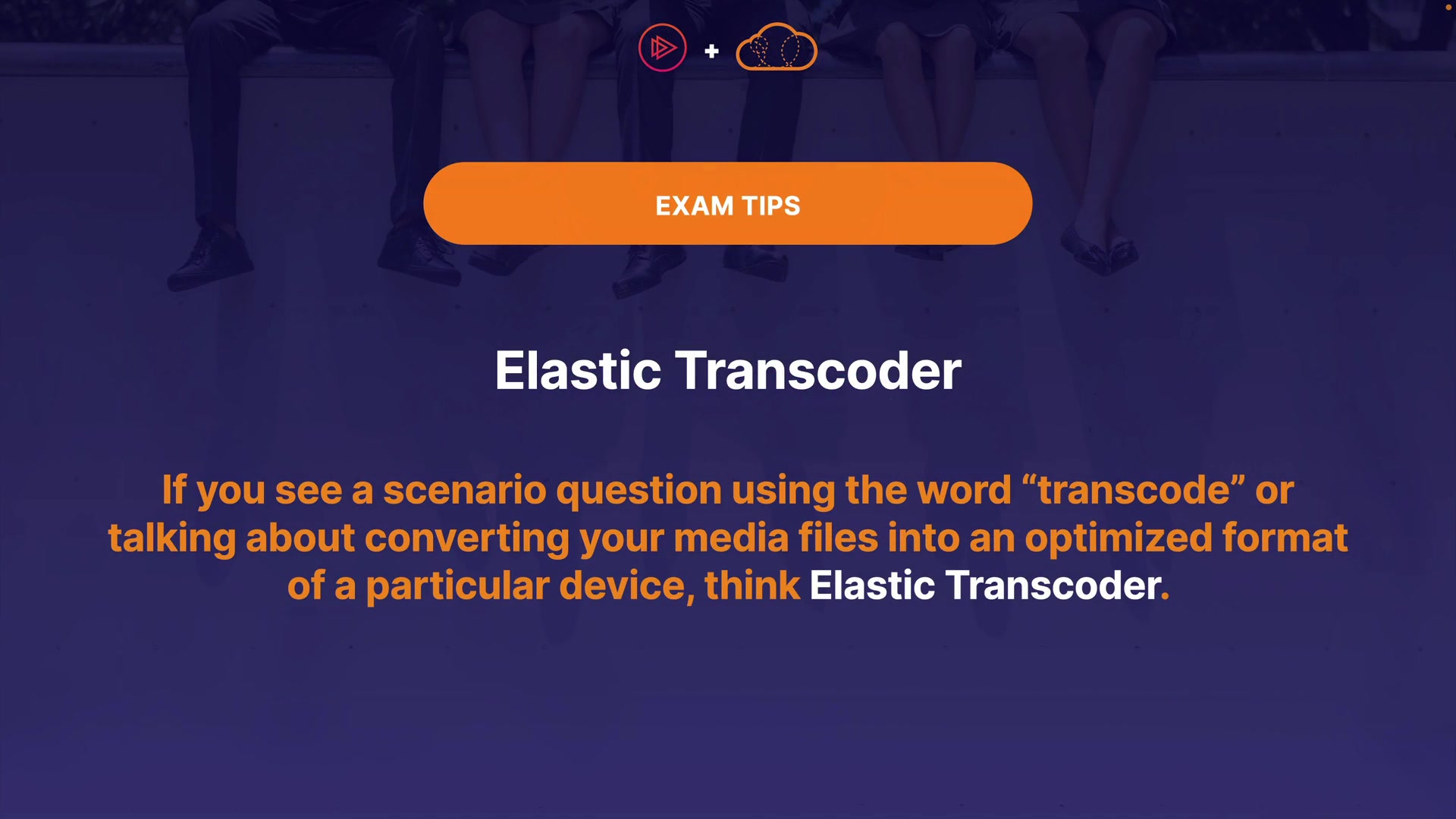 +

EXAM TIPS

Elastic Transcoder

If you see a scenario question using the word “transcode” or talking about converting your media files into an optimized format of a particular device, think Elastic Transcoder.